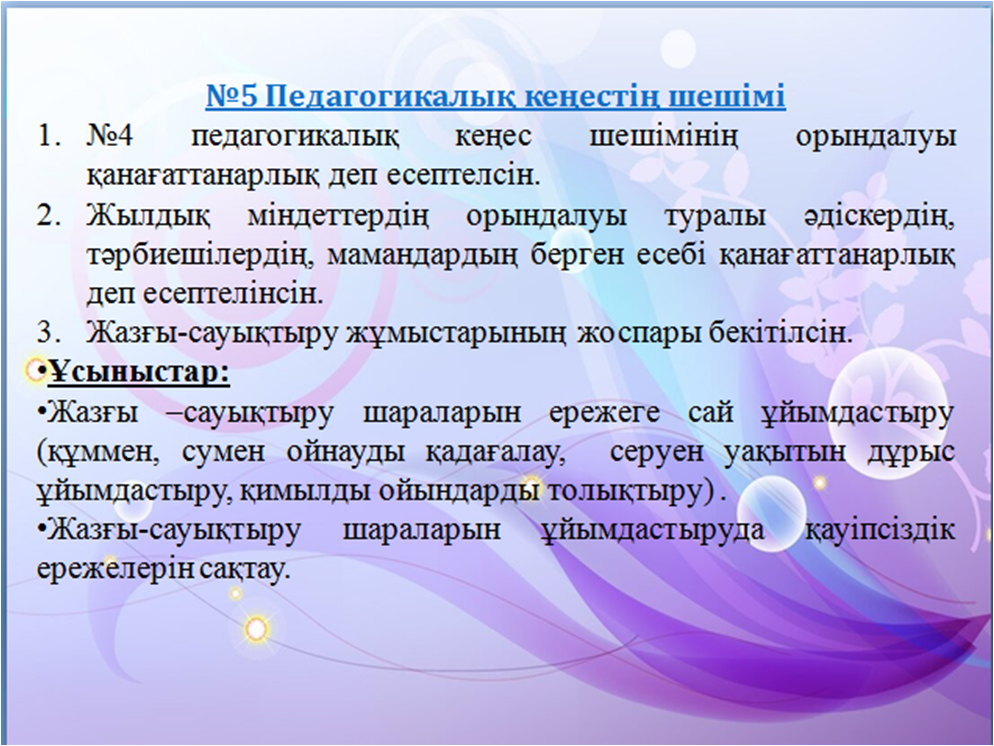 №5 Педагогикалық кеңестің шешімі

1. №4 педагогикалық кеңес шешімінің орындалуы қанағаттанарлық деп есептелсін.
2. Жылдық міндеттердің орындалуы туралы әдіскердің, тәрбиешілердің, мамандардың берген есебі қанағаттанарлық деп есептелінсін.
3. Жазғы-сауықтыру жұмыстарының жоспары бекітілсін.

•Ұсыныстар:

•Жазғы –сауықтыру шараларын ережеге сай ұйымдастыру (құммен, сумен ойнауды қадағалау, серуен уақытын дұрыс ұйымдастыру, қимылды ойындарды толықтыру) .

•Жазғы-сауықтыру шараларын ұйымдастыруда қауіпсіздік ережелерін сақтау.